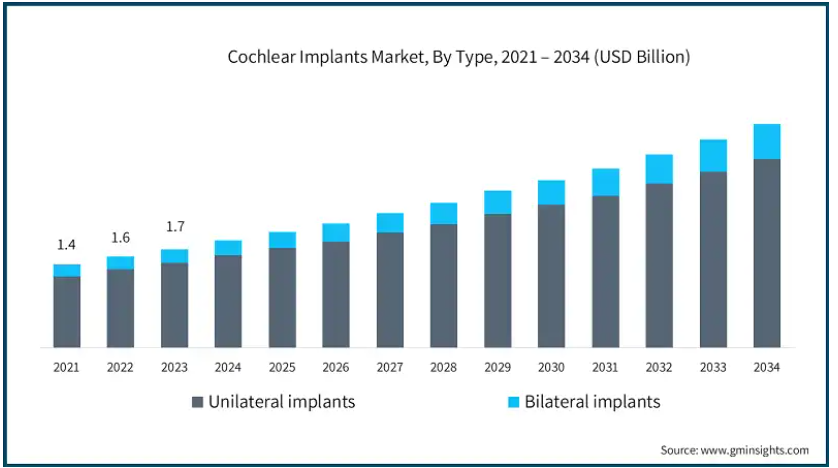 Cochlear Implants Market, By Type, 2021 – 2034 (USD Billion)

1.4
1.6
1.7

2021 2022 2023 2024 2025 2026 2027 2028 2029 2030 2031 2032 2033 2034

Unilateral implants
Bilateral implants

Source: www.gminsights.com